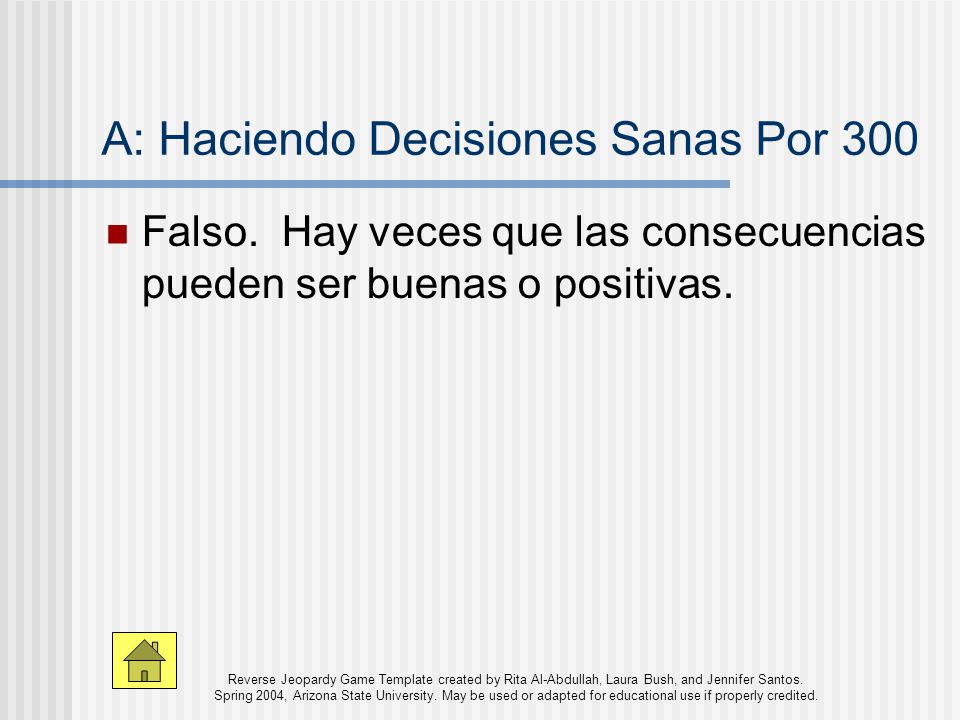 A: Haciendo Decisiones Sanas Por 300

Falso. Hay veces que las consecuencias pueden ser buenas o positivas.

Reverse Jeopardy Game Template created by Rita Al-Abdullah, Laura Bush, and Jennifer Santos. Spring 2004, Arizona State University. May be used or adapted for educational use if properly credited.